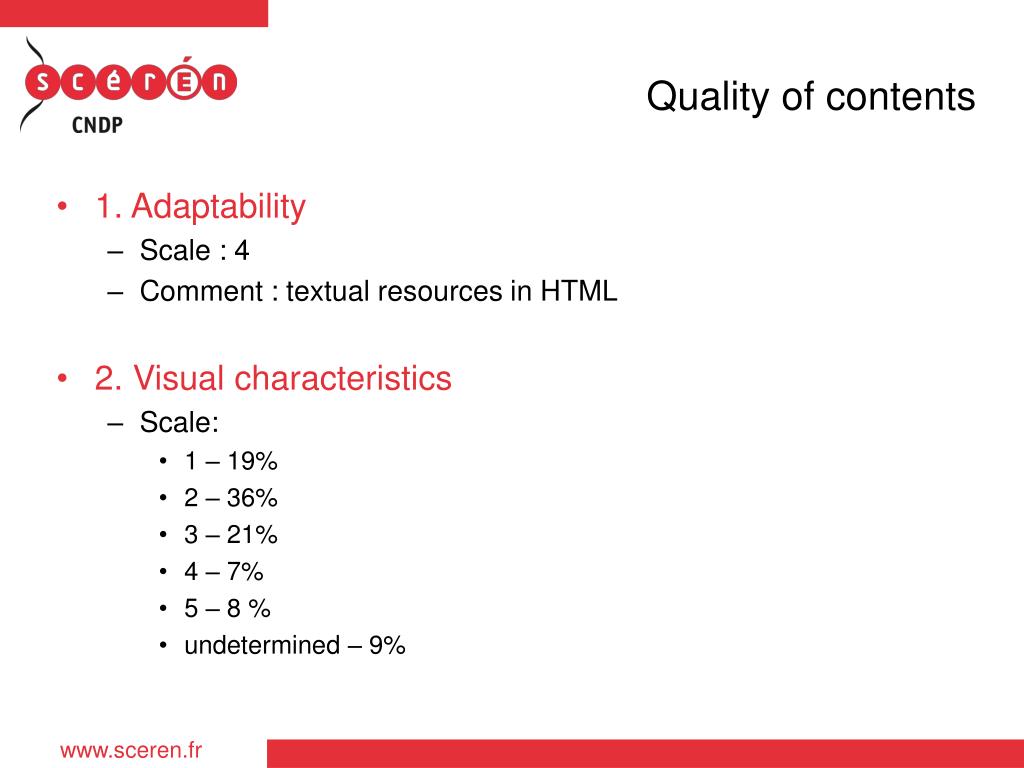 SCÉRÉN
CNDP

Quality of contents

• 1. Adaptability
– Scale : 4
– Comment : textual resources in HTML

• 2. Visual characteristics
– Scale:
• 1 – 19%
• 2 – 36%
• 3 – 21%
• 4 – 7%
• 5 – 8 %
• undetermined – 9%

www.sceren.fr